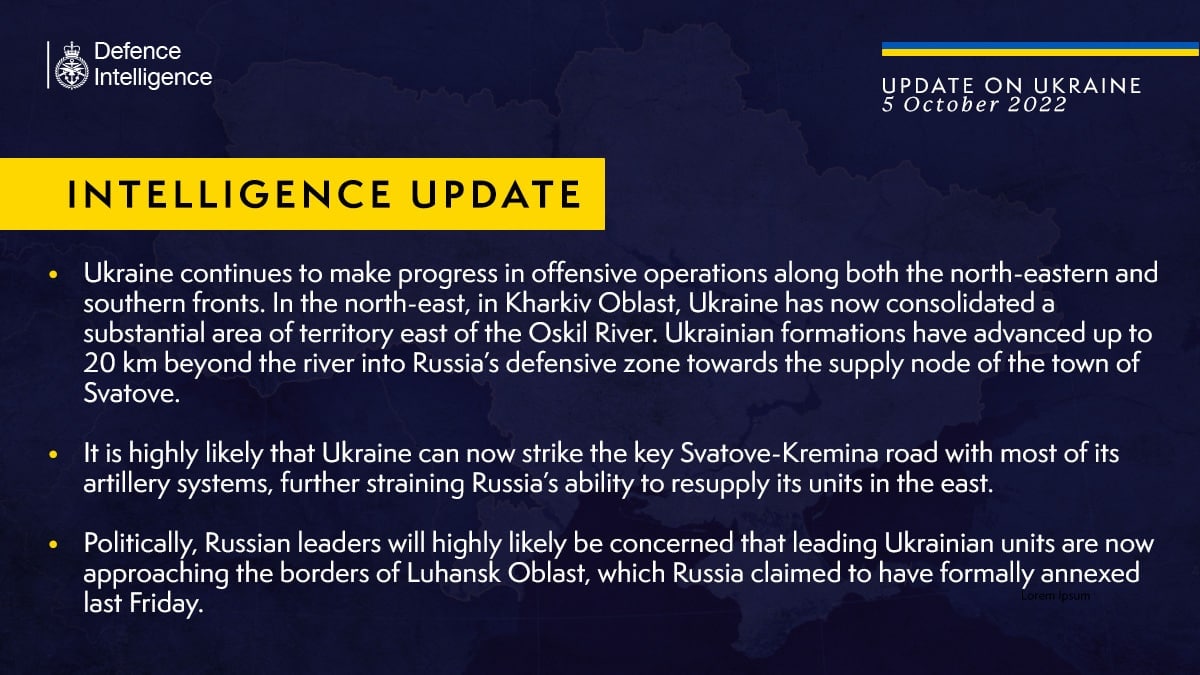 Defence Intelligence

UPDATE ON UKRAINE
5 October 2022

INTELLIGENCE UPDATE

• Ukraine continues to make progress in offensive operations along both the north-eastern and southern fronts. In the north-east, in Kharkiv Oblast, Ukraine has now consolidated a substantial area of territory east of the Oskil River. Ukrainian formations have advanced up to 20 km beyond the river into Russia's defensive zone towards the supply node of the town of Svatove.

• It is highly likely that Ukraine can now strike the key Svatove-Kremina road with most of its artillery systems, further straining Russia's ability to resupply its units in the east.

• Politically, Russian leaders will highly likely be concerned that leading Ukrainian units are now approaching the borders of Luhansk Oblast, which Russia claimed to have formally annexed last Friday.

Lorem Ipsum